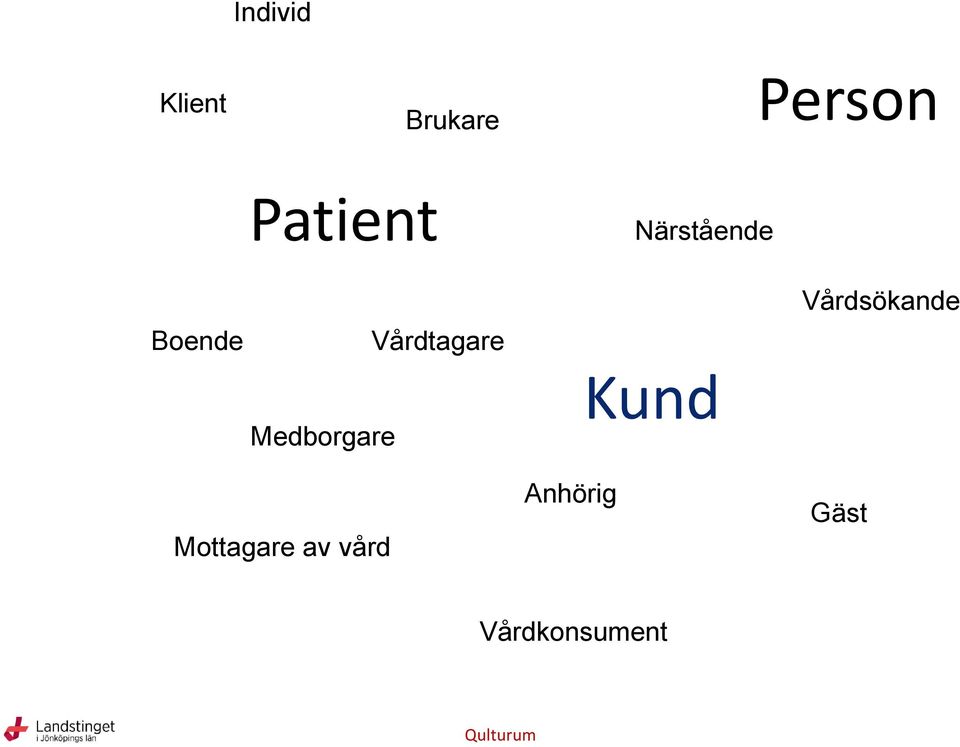 Individ

Klient

Brukare

Person

Patient

Närstående

Vårdsökande

Boende

Vårdtagare

Kund

Medborgare

Anhörig

Gäst

Mottagare av vård

Vårdkonsument

Landstinget i Jönköpings län

Qulturum